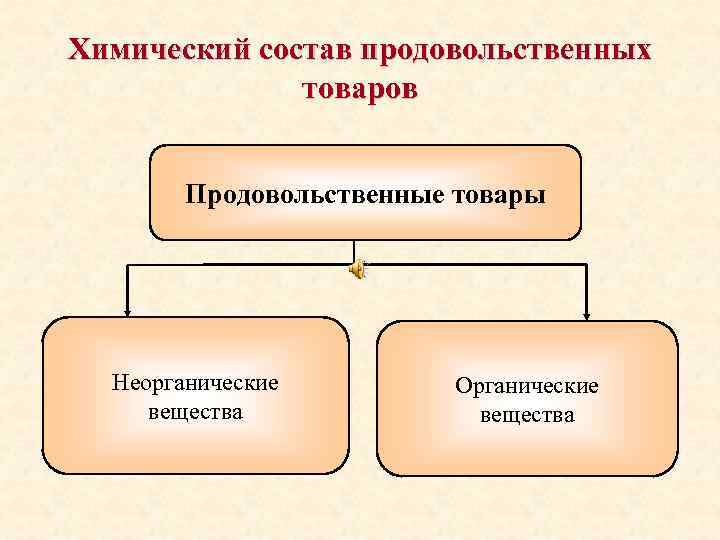 Химический состав продовольственных товаров

Продовольственные товары

Неорганические вещества

Органические вещества